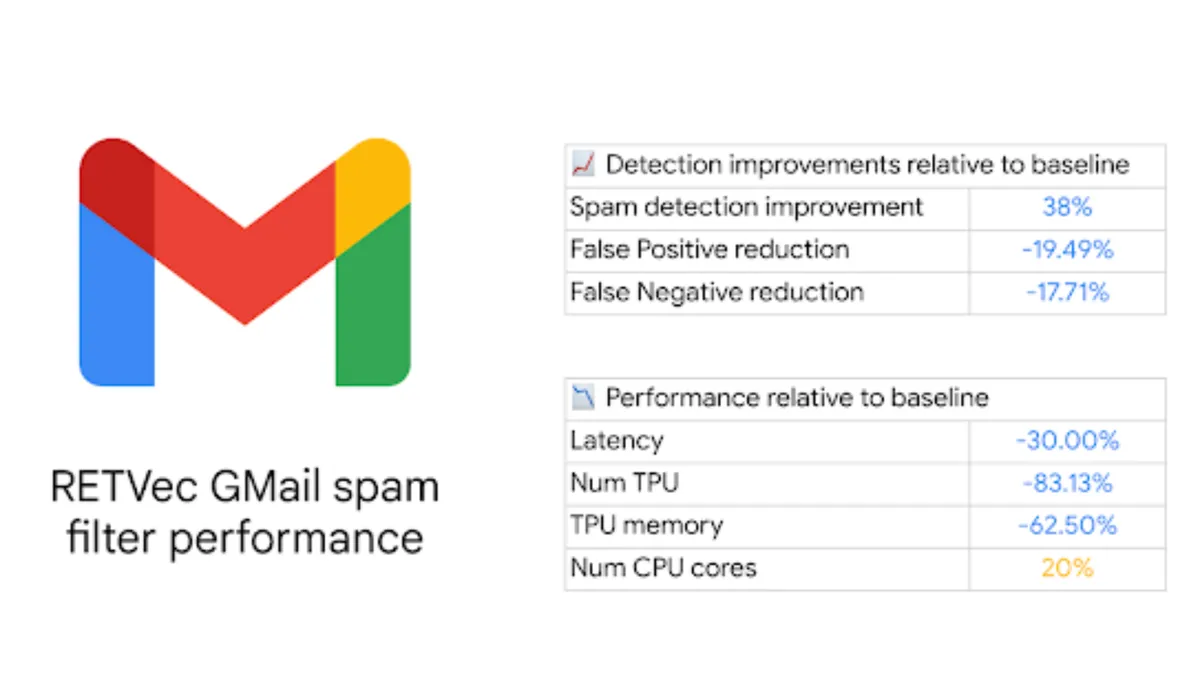 RETVec GMail spam filter performance

| 📈 Detection improvements relative to baseline | |
|---|---|
| Spam detection improvement | 38% |
| False Positive reduction | -19.49% |
| False Negative reduction | -17.71% |

| 📉 Performance relative to baseline | |
|---|---|
| Latency | -30.00% |
| Num TPU | -83.13% |
| TPU memory | -62.50% |
| Num CPU cores | 20% |